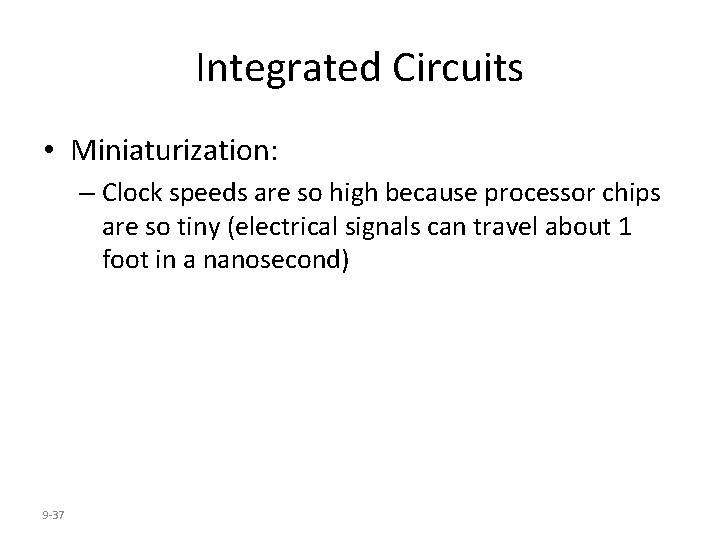 Integrated Circuits

• Miniaturization:

– Clock speeds are so high because processor chips are so tiny (electrical signals can travel about 1 foot in a nanosecond)

9-37